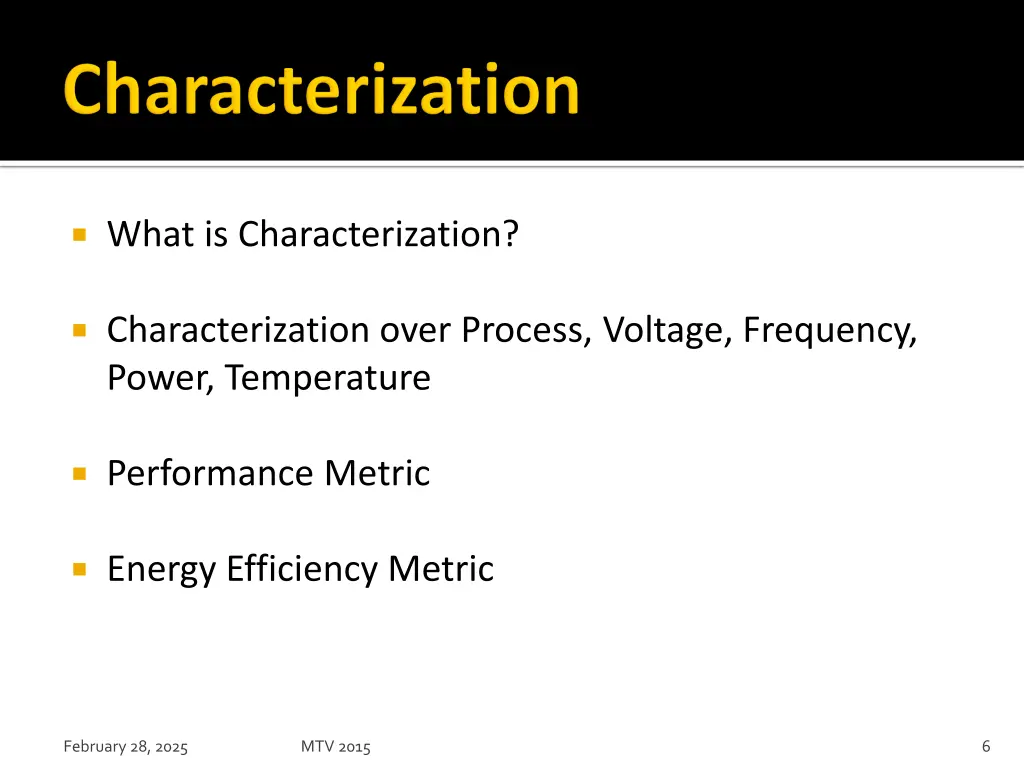 Characterization

What is Characterization?

Characterization over Process, Voltage, Frequency, Power, Temperature

Performance Metric

Energy Efficiency Metric

February 28, 2025

MTV 2015

6